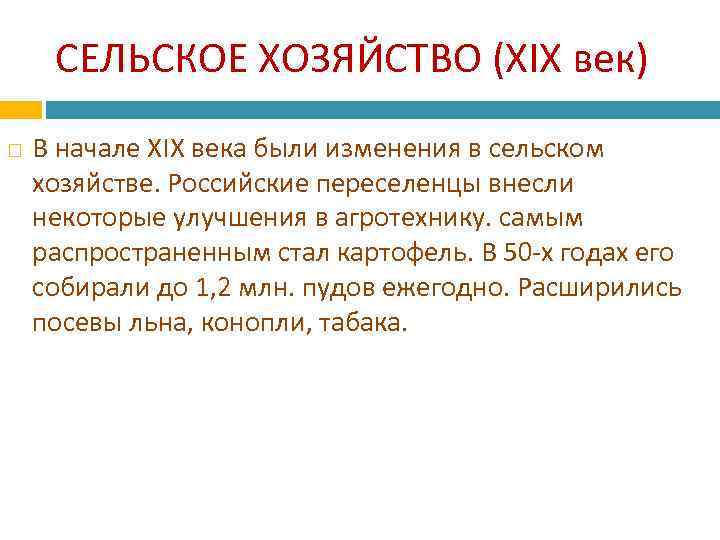 СЕЛЬСКОЕ ХОЗЯЙСТВО (XIX век)

В начале XIX века были изменения в сельском хозяйстве. Российские переселенцы внесли некоторые улучшения в агротехнику. самым распространенным стал картофель. В 50-х годах его собирали до 1,2 млн. пудов ежегодно. Расширились посевы льна, конопли, табака.